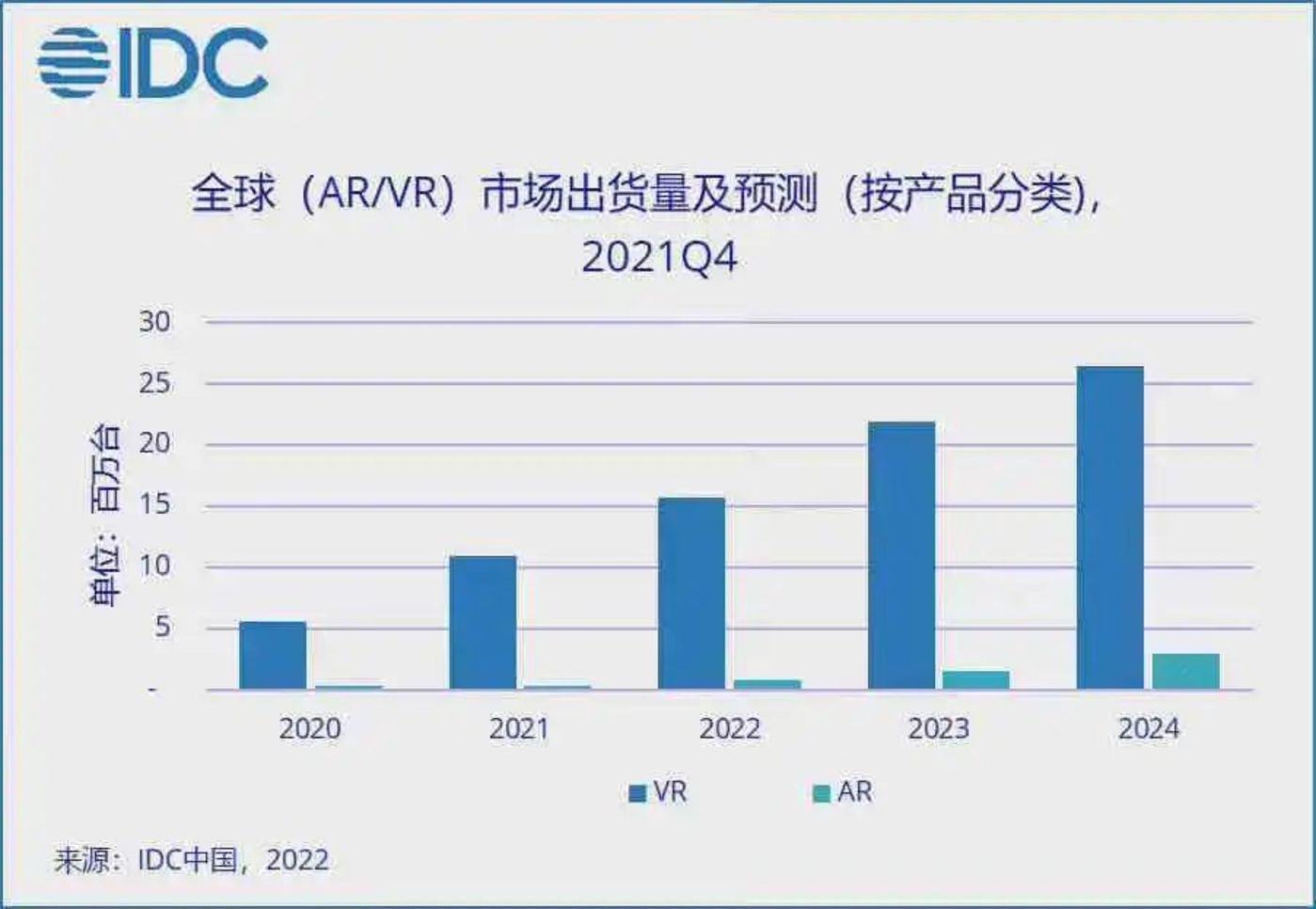 IDC

全球（AR/VR）市场出货量及预测（按产品分类），2021Q4

单位：百万台

30
25
20
15
10
5
-

2020 2021 2022 2023 2024

VR AR

来源：IDC中国，2022